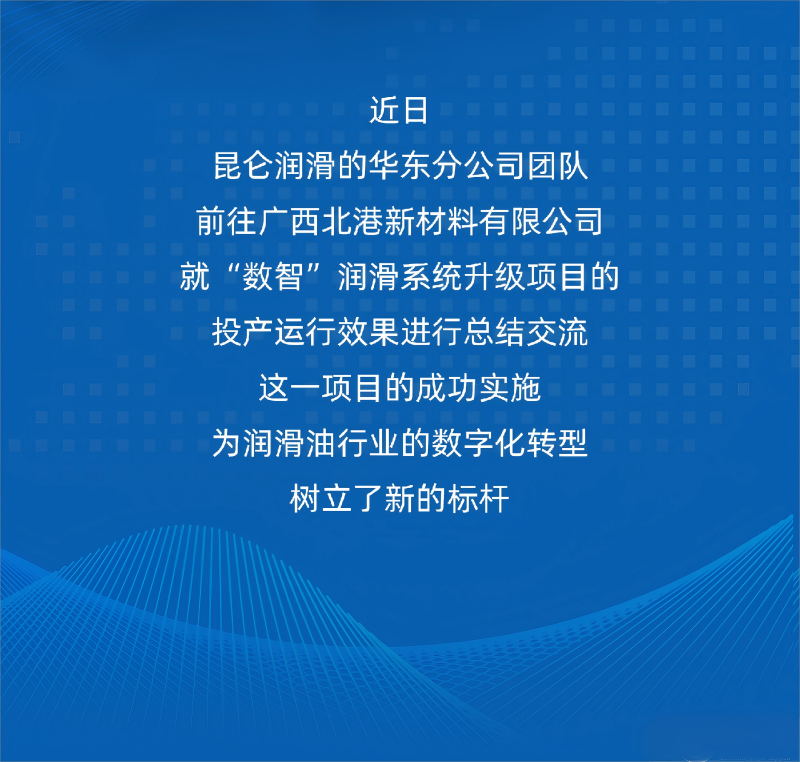 近日
昆仑润滑的华东分公司团队
前往广西北港新材料有限公司
就“数智”润滑系统升级项目的
投产运行效果进行总结交流
这一项目的成功实施
为润滑油行业的数字化转型
树立了新的标杆